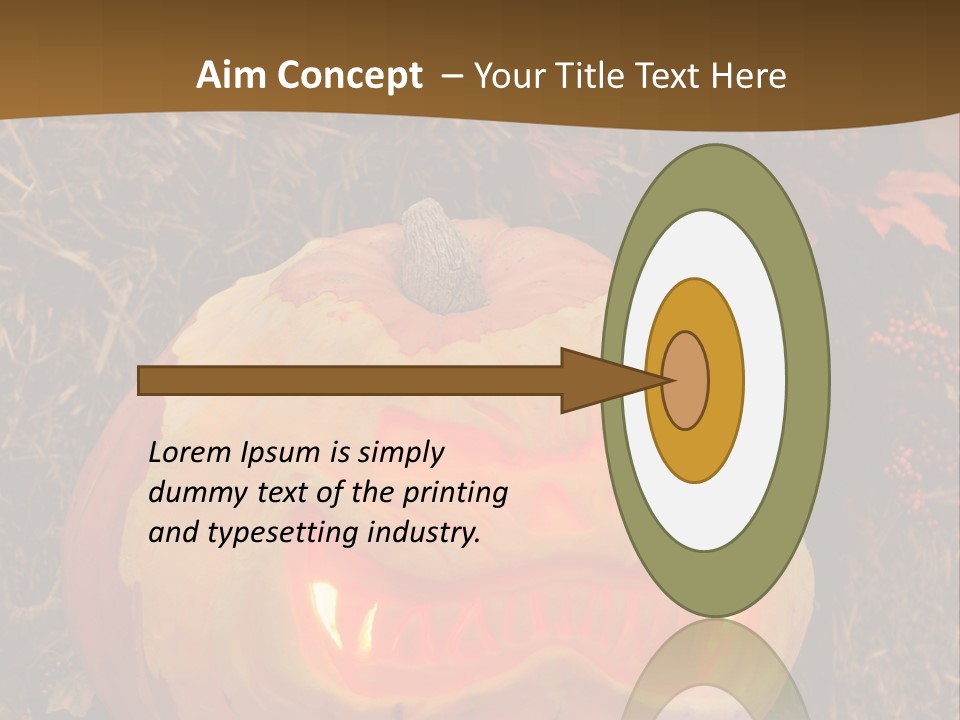 Aim Concept – Your Title Text Here

Lorem Ipsum is simply dummy text of the printing and typesetting industry.